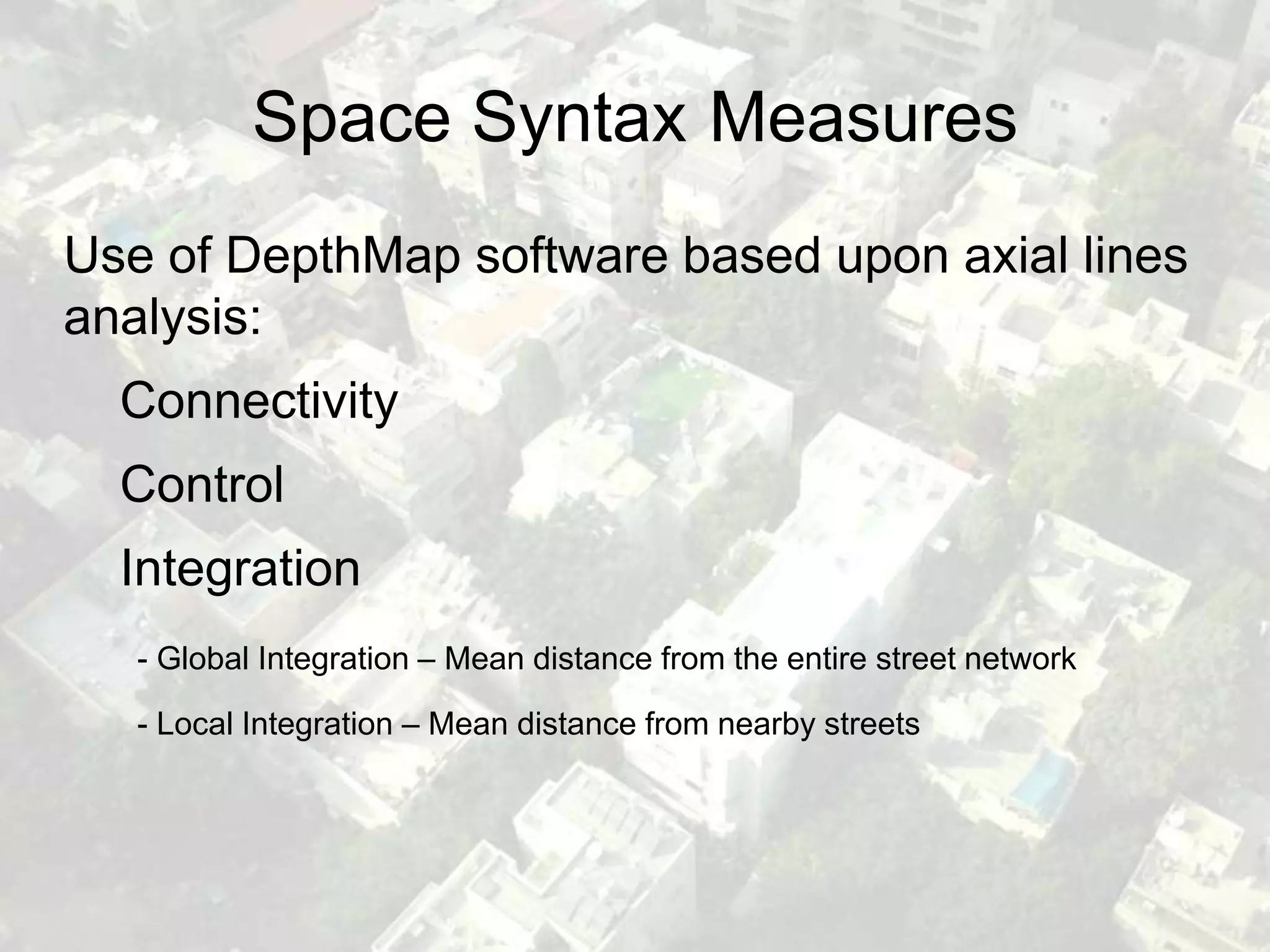 Space Syntax Measures

Use of DepthMap software based upon axial lines analysis:

Connectivity

Control

Integration

- Global Integration – Mean distance from the entire street network

- Local Integration – Mean distance from nearby streets